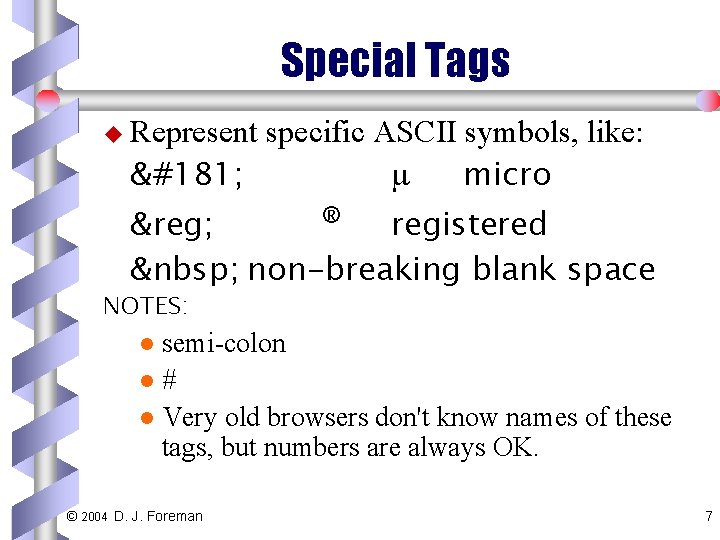 Special Tags

Represent specific ASCII symbols, like:

&#181; µ micro

&reg; ® registered

&nbsp; non-breaking blank space

NOTES:

semi-colon

#

Very old browsers don't know names of these tags, but numbers are always OK.

© 2004 D. J. Foreman

7